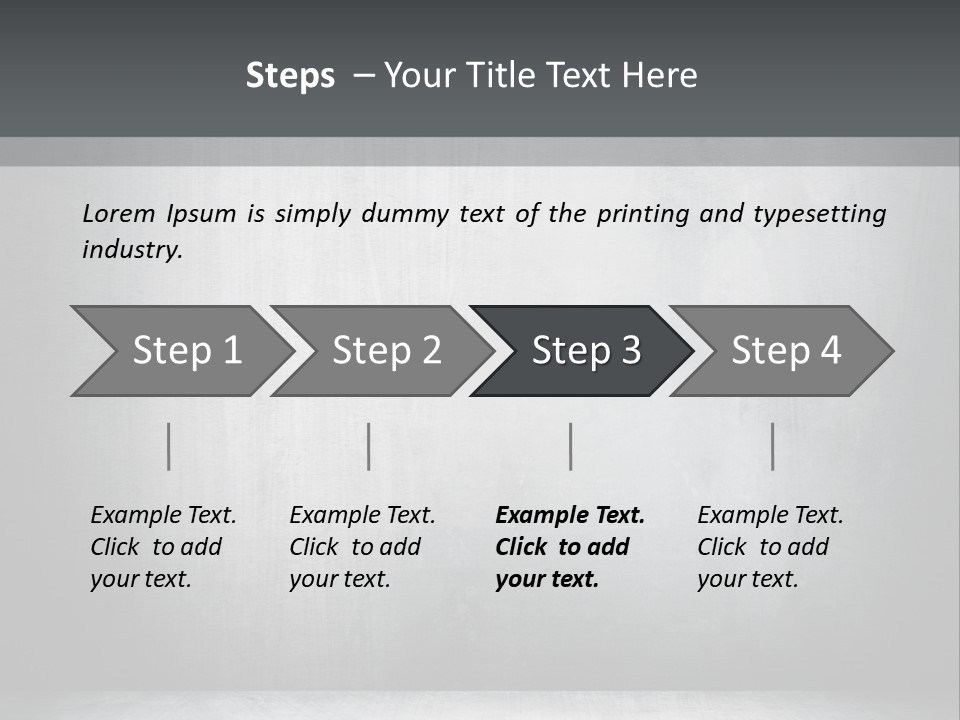 Steps – Your Title Text Here

Lorem Ipsum is simply dummy text of the printing and typesetting industry.

Step 1

Step 2

Step 3

Step 4

Example Text. Click to add your text.

Example Text. Click to add your text.

Example Text. Click to add your text.

Example Text. Click to add your text.